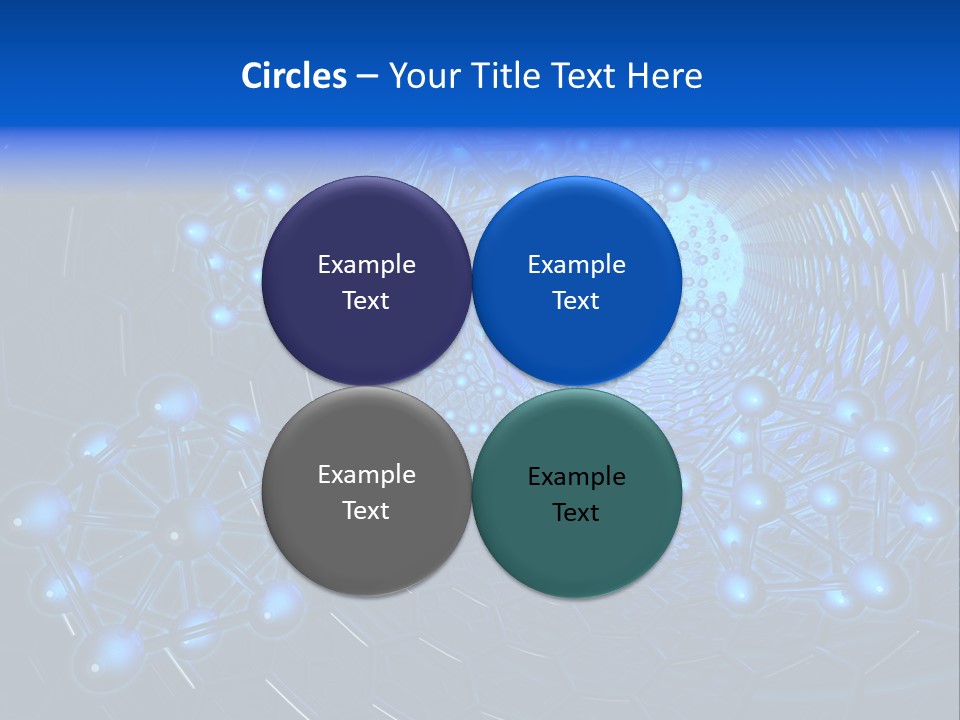 Circles – Your Title Text Here

Example Text

Example Text

Example Text

Example Text